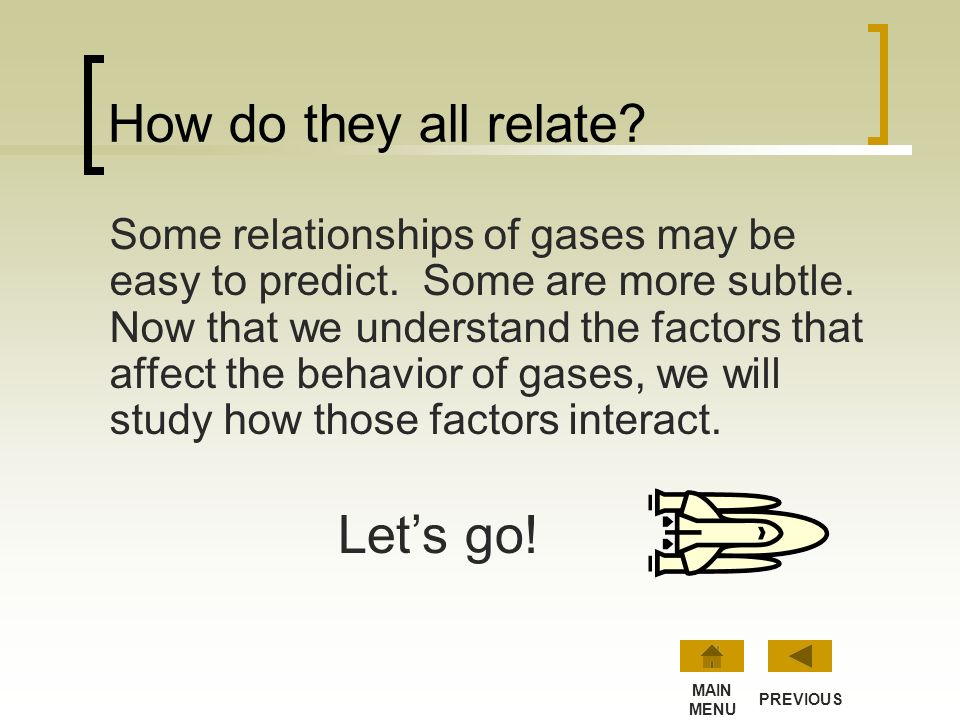 How do they all relate?

Some relationships of gases may be easy to predict. Some are more subtle. Now that we understand the factors that affect the behavior of gases, we will study how those factors interact.

Let’s go!

MAIN MENU

PREVIOUS